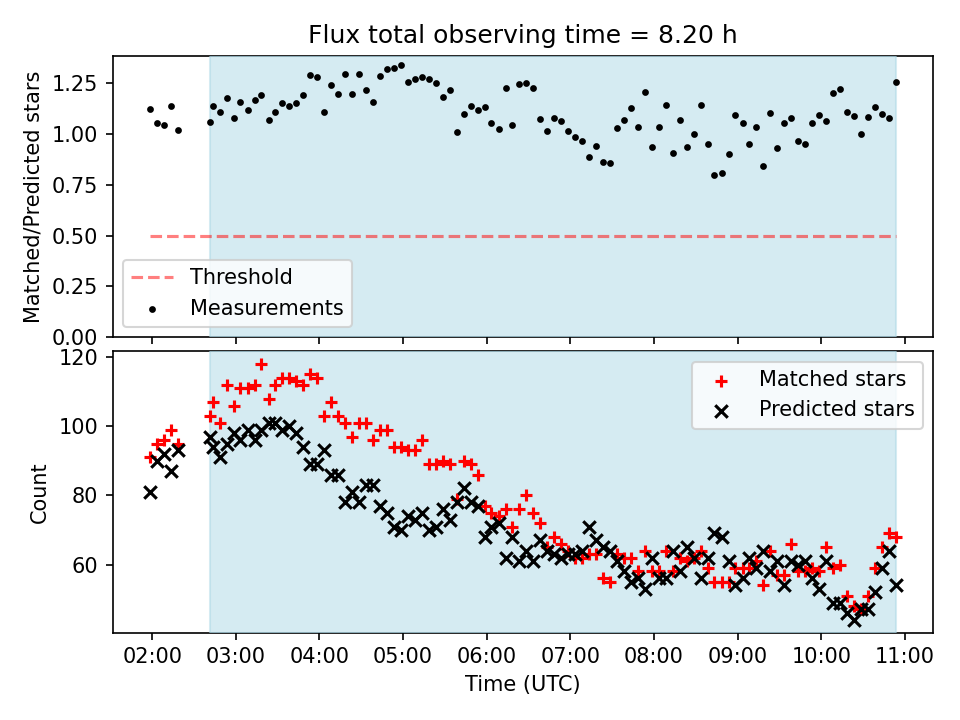 Flux total observing time = 8.20 h

Matched/Predicted stars

1.25
1.00
0.75
0.50
0.25
0.00

Threshold
Measurements

Count

120
100
80
60

Matched stars
Predicted stars

02:00 03:00 04:00 05:00 06:00 07:00 08:00 09:00 10:00 11:00

Time (UTC)